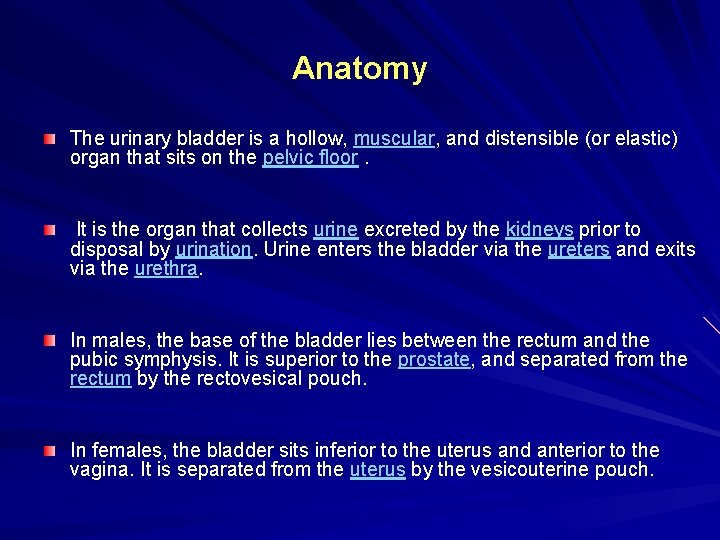 Anatomy

The urinary bladder is a hollow, muscular, and distensible (or elastic) organ that sits on the pelvic floor .

It is the organ that collects urine excreted by the kidneys prior to disposal by urination. Urine enters the bladder via the ureters and exits via the urethra.

In males, the base of the bladder lies between the rectum and the pubic symphysis. It is superior to the prostate, and separated from the rectum by the rectovesical pouch.

In females, the bladder sits inferior to the uterus and anterior to the vagina. It is separated from the uterus by the vesicouterine pouch.